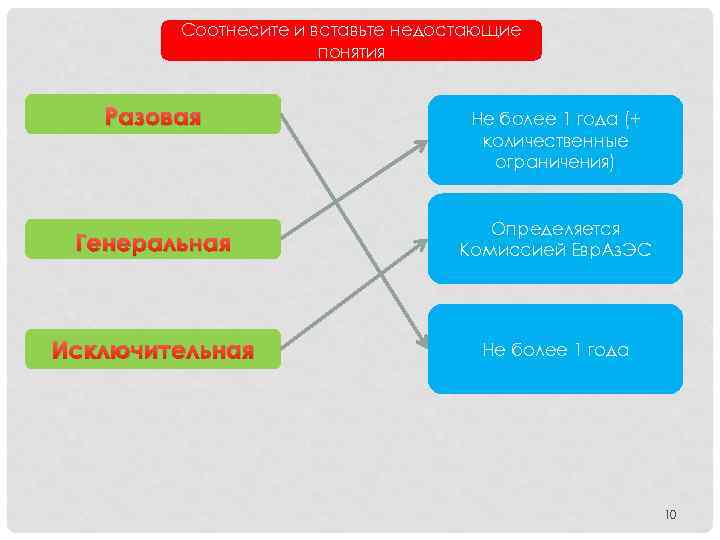 Соотнесите и вставьте недостающие понятия

Разовая

Генеральная

Исключительная

Не более 1 года (+ количественные ограничения)

Определяется Комиссией ЕврАзЭС

Не более 1 года

10